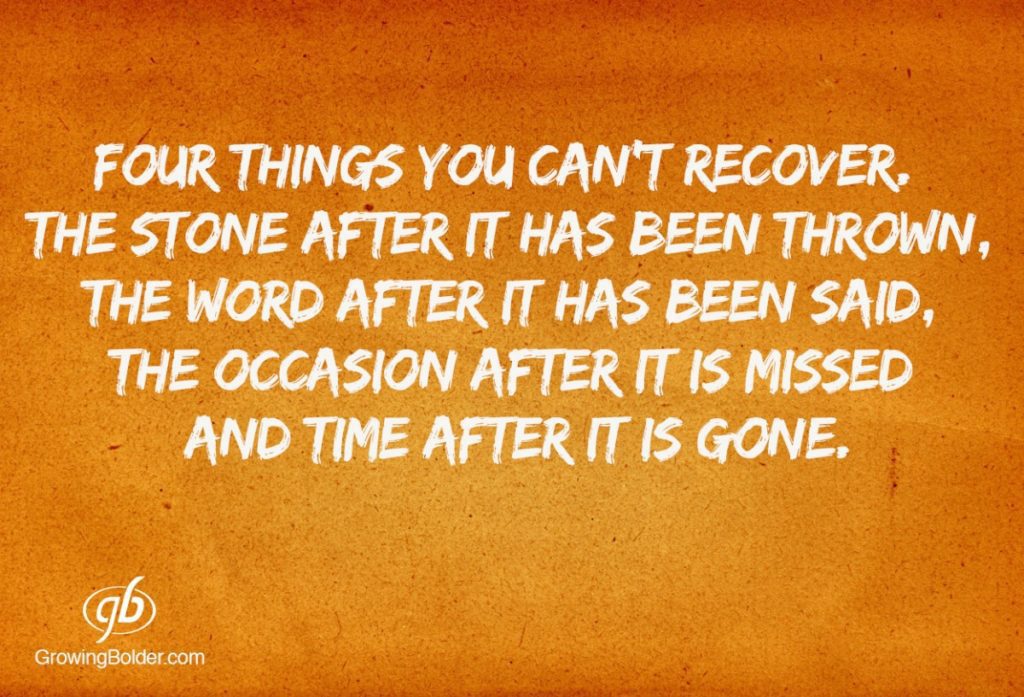 FOUR THINGS YOU CAN'T RECOVER.
THE STONE AFTER IT HAS BEEN THROWN,
THE WORD AFTER IT HAS BEEN SAID,
THE OCCASION AFTER IT IS MISSED
AND TIME AFTER IT IS GONE.

gb
GrowingBolder.com